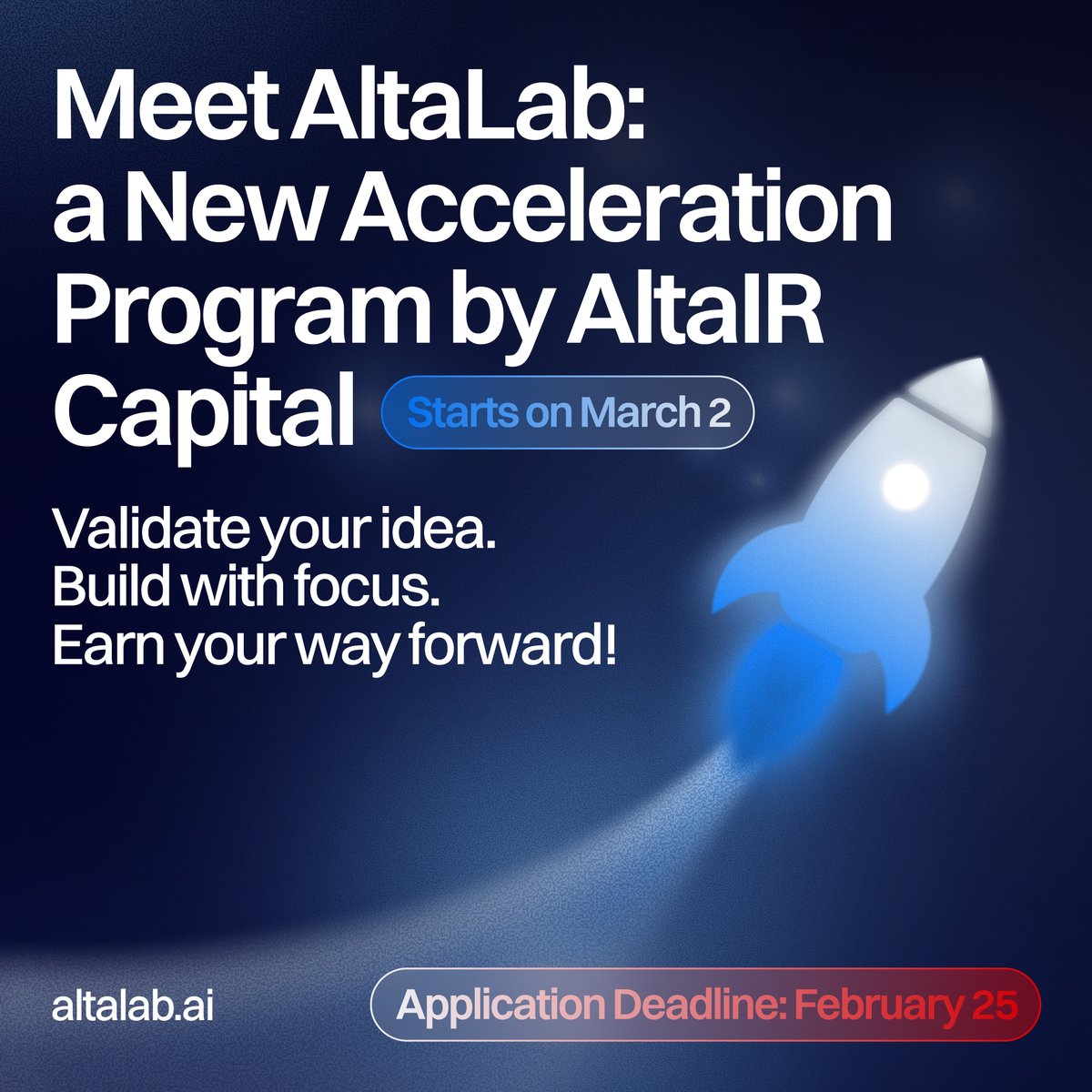 Meet AltaLab: a New Acceleration Program by AltaIR Capital

Starts on March 2

Validate your idea.
Build with focus.
Earn your way forward!

altalab.ai

Application Deadline: February 25